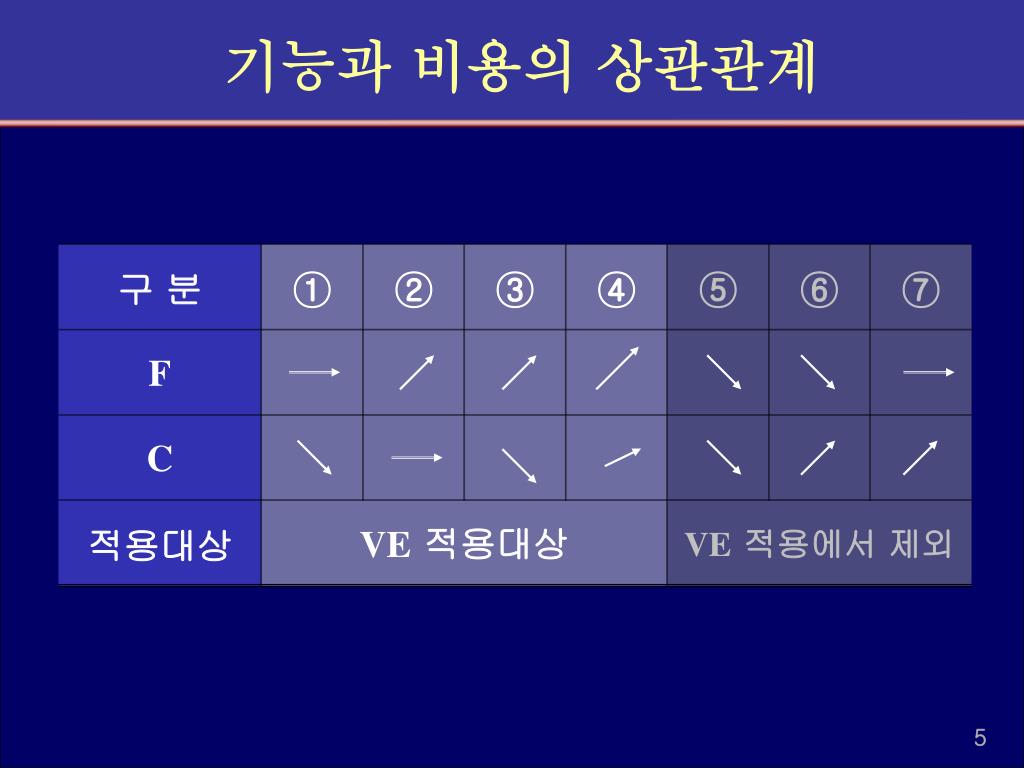 기능과 비용의 상관관계

| 구 분 | ① | ② | ③ | ④ | ⑤ | ⑥ | ⑦ |
|---|---|---|---|---|---|---|---|
| F | → | ↗ | ↗ | ↗ | ↘ | ↘ | → |
| C | ↘ | → | ↘ | ↗ | ↘ | ↗ | ↗ |
| 적용대상 | VE 적용대상 | | | | VE 적용에서 제외 | | |

5